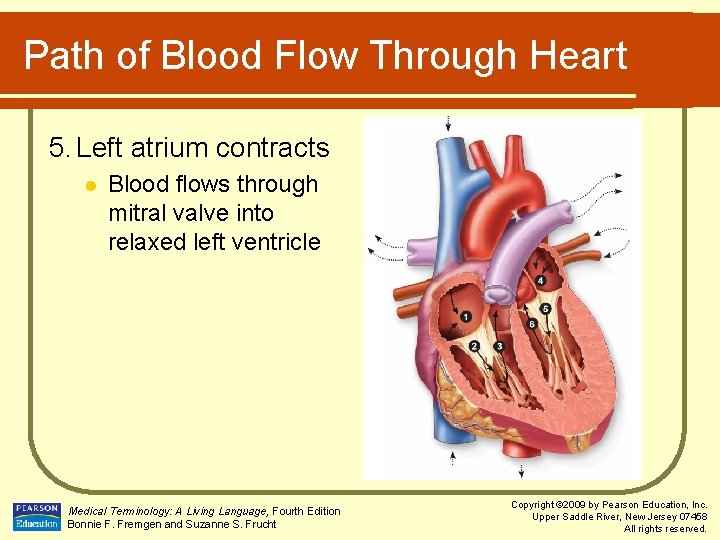 Path of Blood Flow Through Heart

5. Left atrium contracts

Blood flows through mitral valve into relaxed left ventricle

1
2
3
4
5
6

PEARSON Education

Medical Terminology: A Living Language, Fourth Edition
Bonnie F. Fremgen and Suzanne S. Frucht

Copyright ©2009 by Pearson Education, Inc.
Upper Saddle River, New Jersey 07458
All rights reserved.